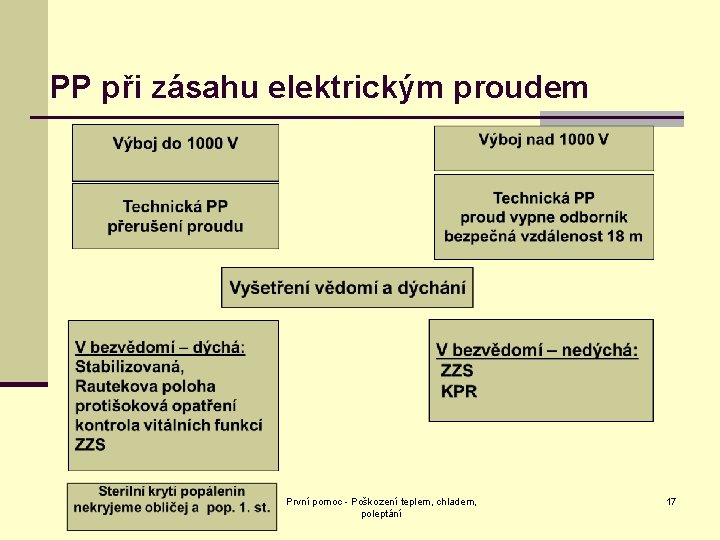 PP při zásahu elektrickým proudem

Výboj do 1000 V

Technická PP
přerušení proudu

Výboj nad 1000 V

Technická PP
proud vypne odborník
bezpečná vzdálenost 18 m

Vyšetření vědomí a dýchání

V bezvědomí – dýchá:
Stabilizovaná,
Rautekova poloha
protišoková opatření
kontrola vitálních funkcí
ZZS

V bezvědomí – nedýchá:
ZZS
KPR

Sterilní krytí popálenin
nekryjeme obličej a pop. 1. st.

První pomoc - Poškození teplem, chladem, poleptání

17